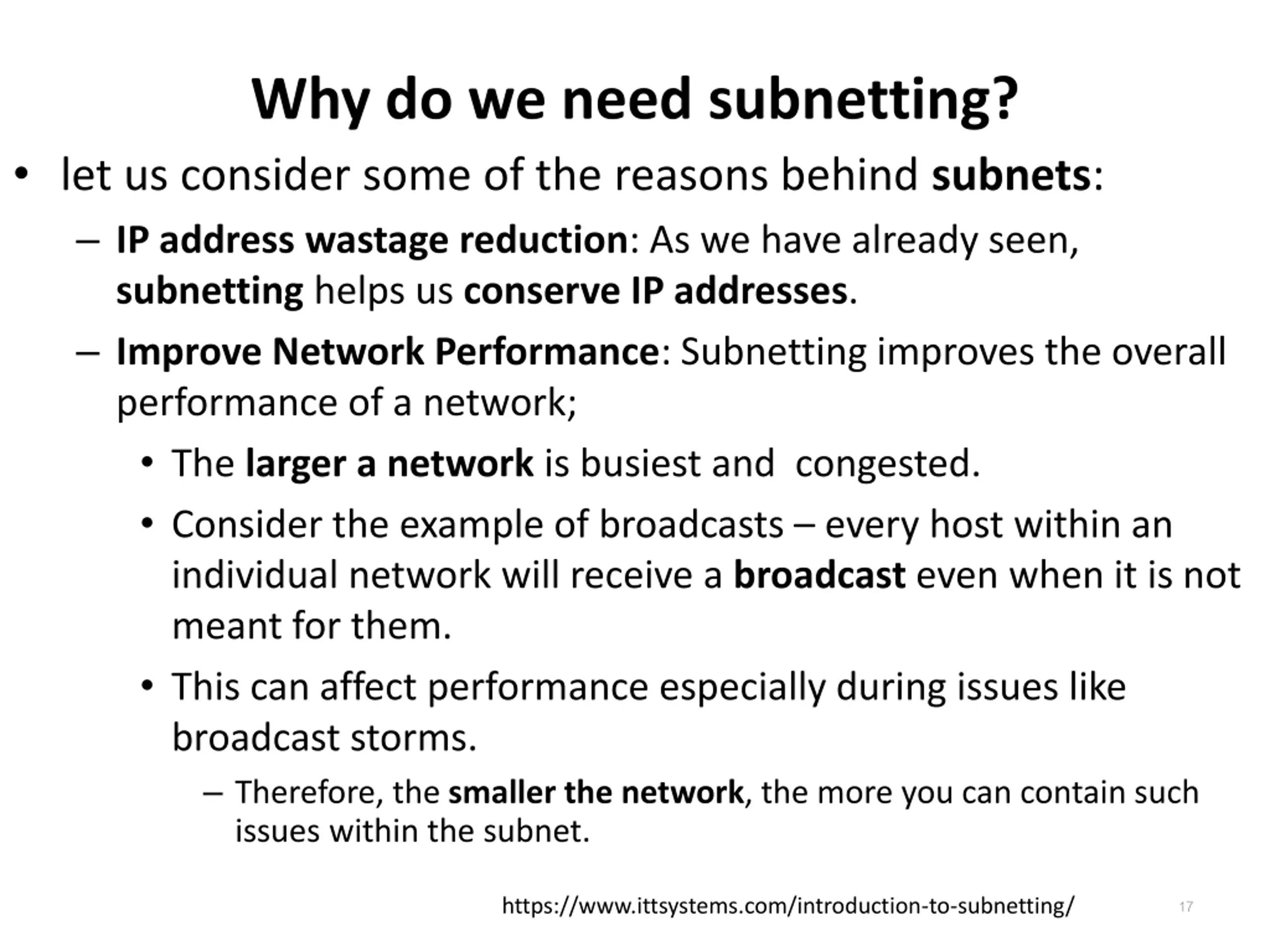 Why do we need subnetting?

• let us consider some of the reasons behind subnets:

– IP address wastage reduction: As we have already seen, subnetting helps us conserve IP addresses.

– Improve Network Performance: Subnetting improves the overall performance of a network;

• The larger a network is busiest and congested.

• Consider the example of broadcasts – every host within an individual network will receive a broadcast even when it is not meant for them.

• This can affect performance especially during issues like broadcast storms.

– Therefore, the smaller the network, the more you can contain such issues within the subnet.

https://www.ittsystems.com/introduction-to-subnetting/

17